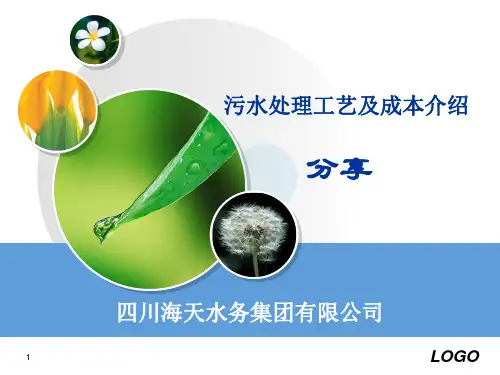 污水处理工艺及成本介绍

分享

四川海天水务集团有限公司

1

LOGO